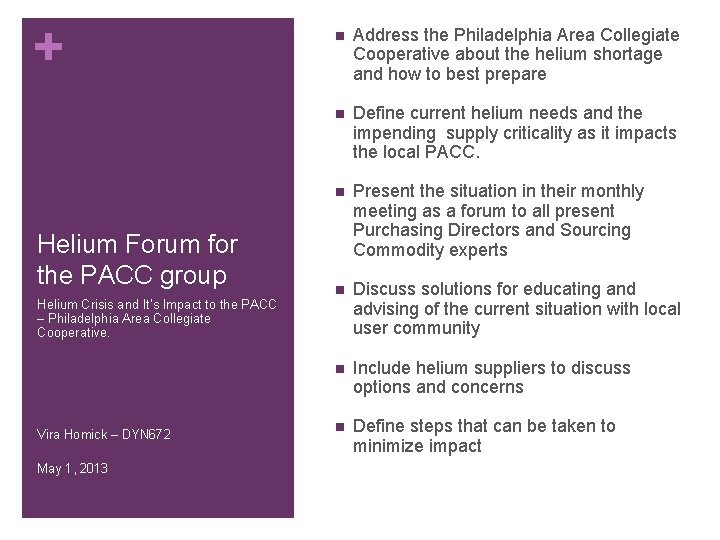 +

Helium Forum for the PACC group

Helium Crisis and It's Impact to the PACC – Philadelphia Area Collegiate Cooperative.

Vira Homick – DYN672

May 1, 2013

■ Address the Philadelphia Area Collegiate Cooperative about the helium shortage and how to best prepare

■ Define current helium needs and the impending supply criticality as it impacts the local PACC.

■ Present the situation in their monthly meeting as a forum to all present Purchasing Directors and Sourcing Commodity experts

■ Discuss solutions for educating and advising of the current situation with local user community

■ Include helium suppliers to discuss options and concerns

■ Define steps that can be taken to minimize impact